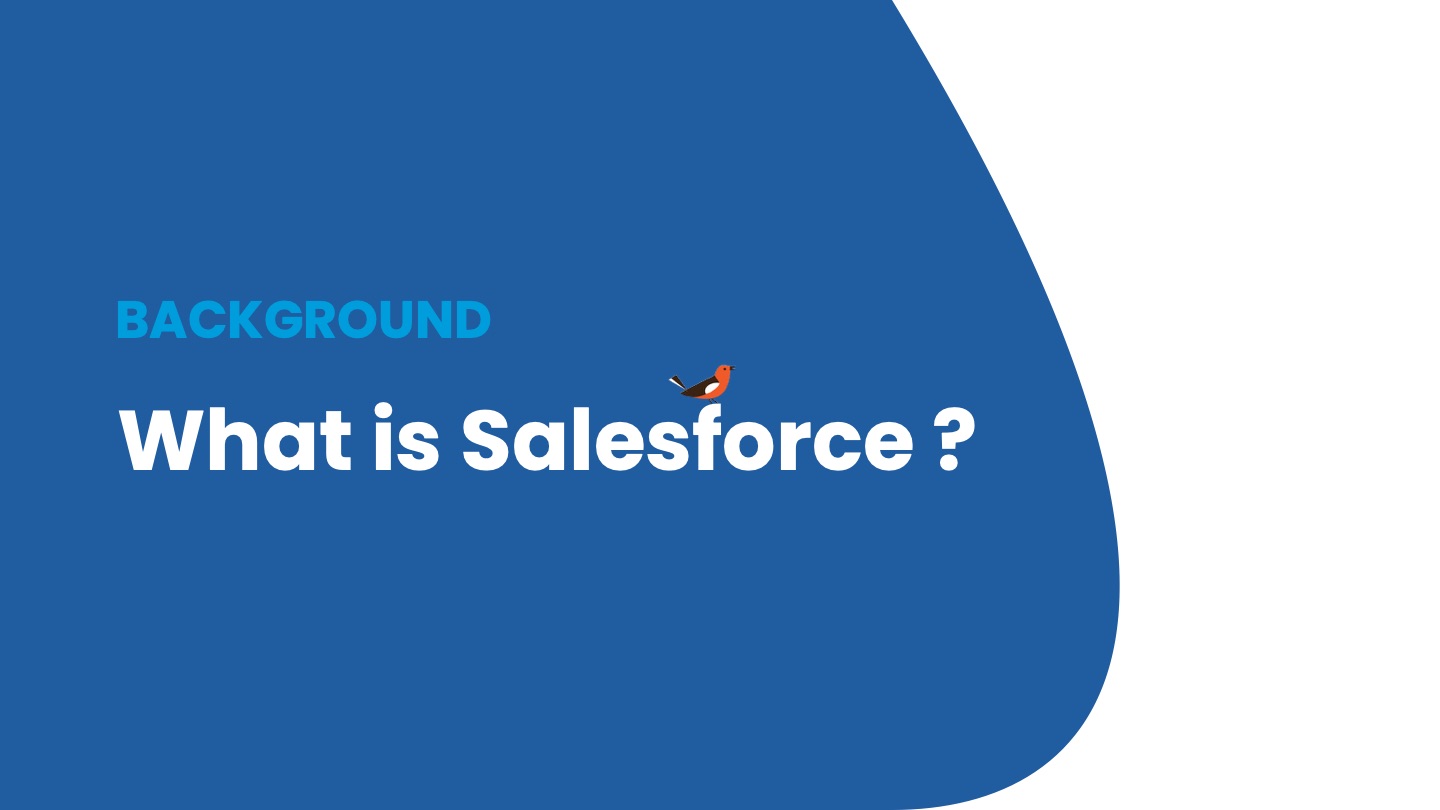 BACKGROUND

What is Salesforce ?